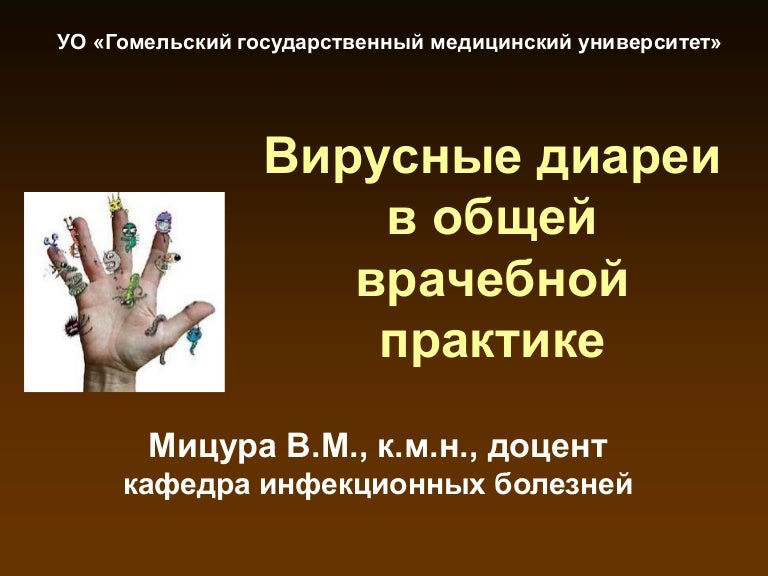 УО «Гомельский государственный медицинский университет»

Вирусные диареи в общей врачебной практике

Мицура В.М., к.м.н., доцент
кафедра инфекционных болезней